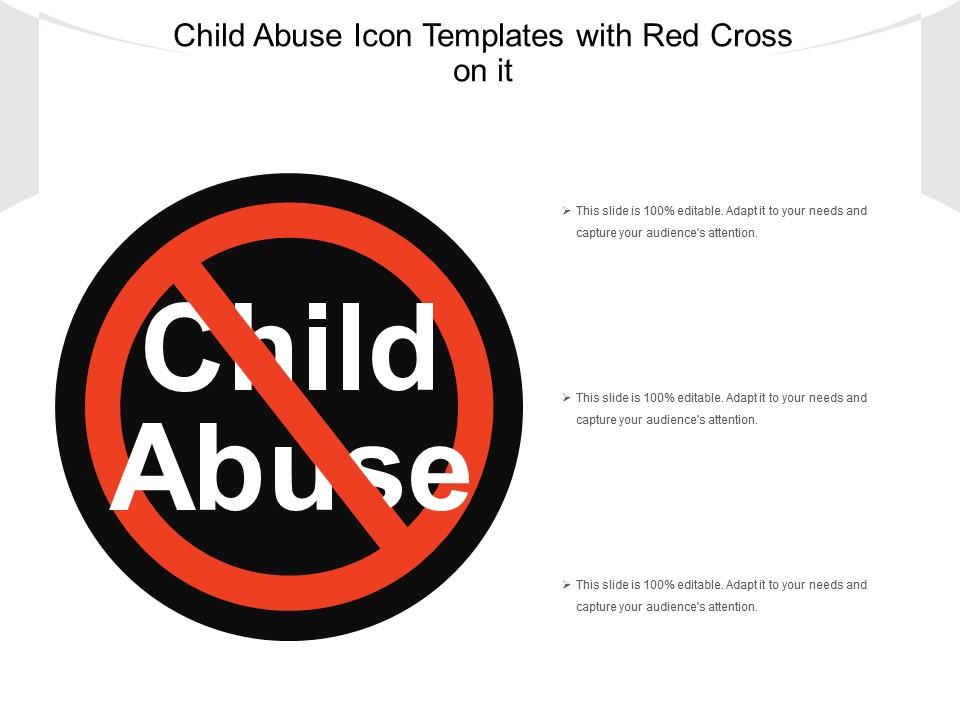 Child Abuse Icon Templates with Red Cross on it

Child Abuse

➢ This slide is 100% editable. Adapt it to your needs and capture your audience's attention.

➢ This slide is 100% editable. Adapt it to your needs and capture your audience's attention.

➢ This slide is 100% editable. Adapt it to your needs and capture your audience's attention.